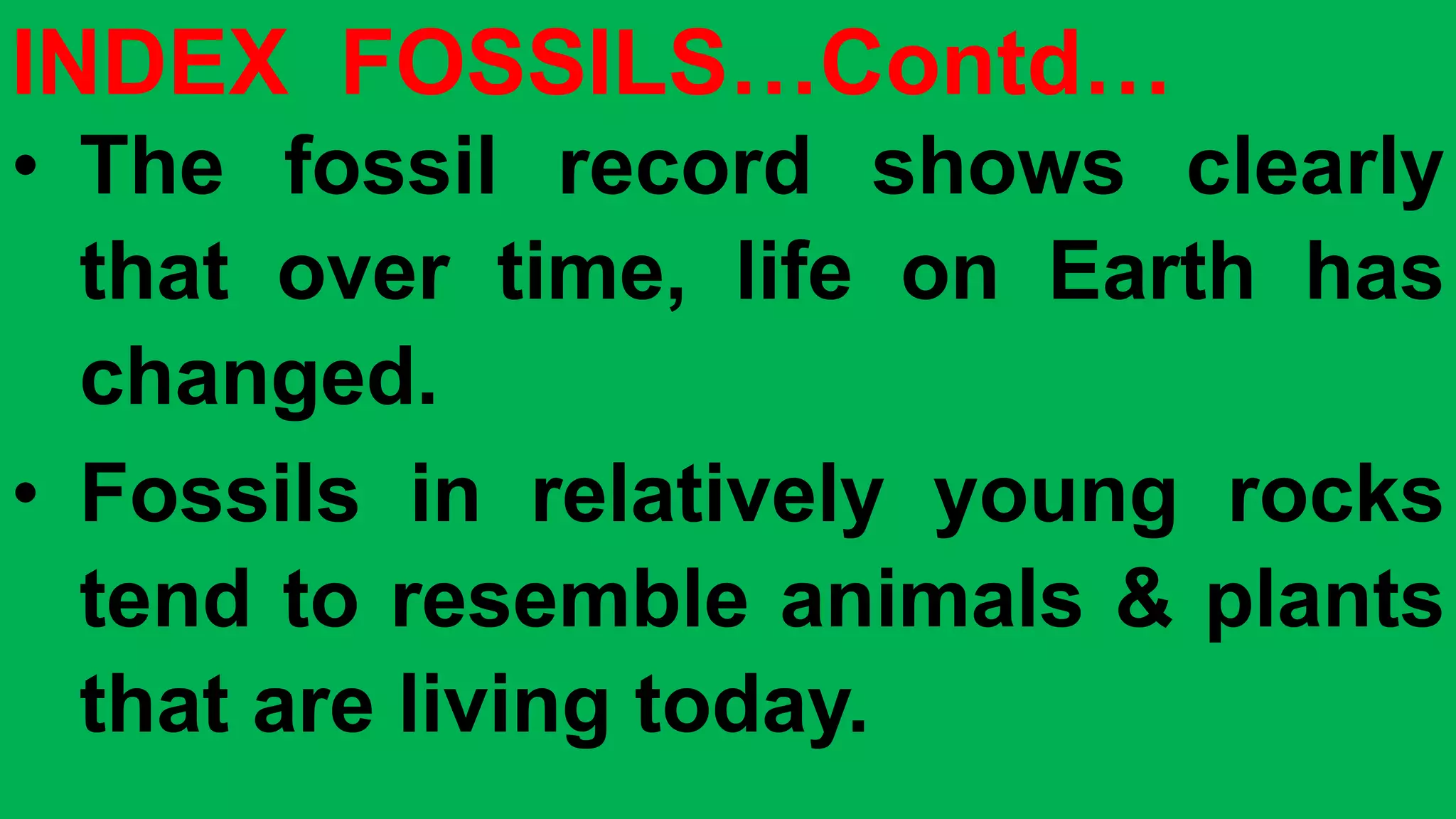 INDEX FOSSILS…Contd…

• The fossil record shows clearly that over time, life on Earth has changed.

• Fossils in relatively young rocks tend to resemble animals & plants that are living today.